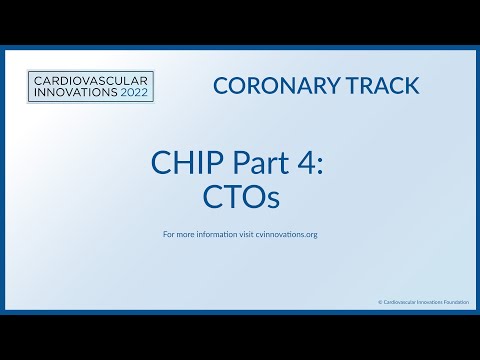 CARDIOVASCULAR INNOVATIONS 2022

CORONARY TRACK

CHIP Part 4: CTOs

For more information visit cvinnovations.org

© Cardiovascular Innovations Foundation